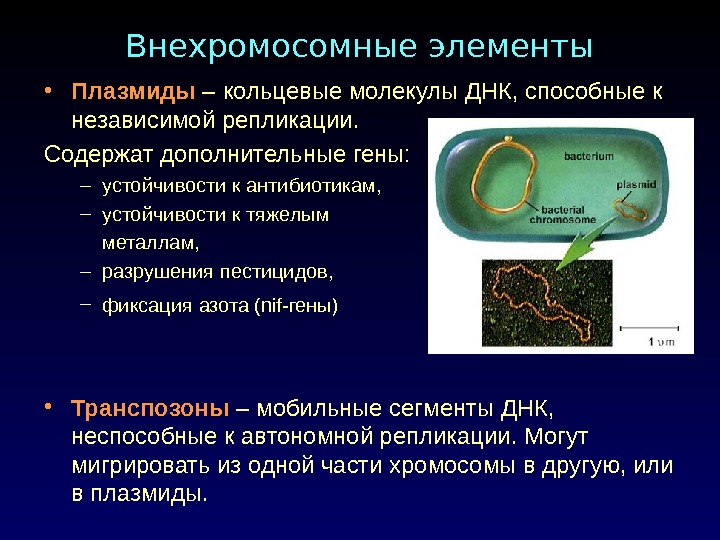 Внехромосомные элементы

• Плазмиды – кольцевые молекулы ДНК, способные к независимой репликации.

Содержат дополнительные гены:

– устойчивости к антибиотикам,

– устойчивости к тяжелым металлам,

– разрушения пестицидов,

– фиксация азота (nif-гены)

bacterium

plasmid

bacterial chromosome

1 μm

• Транспозоны – мобильные сегменты ДНК, неспособные к автономной репликации. Могут мигрировать из одной части хромосомы в другую, или в плазмиды.